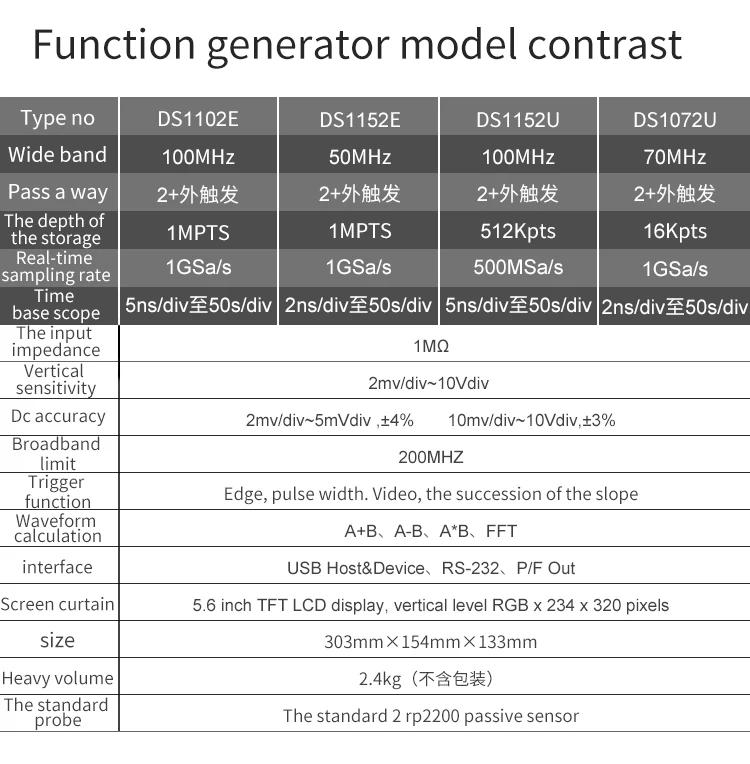 Function generator model contrast

| Type no | DS1102E | DS1152E | DS1152U | DS1072U |
|---|---|---|---|---|
| Wide band | 100MHz | 50MHz | 100MHz | 70MHz |
| Pass a way | 2+外触发 | 2+外触发 | 2+外触发 | 2+外触发 |
| The depth of the storage | 1MPTS | 1MPTS | 512Kpts | 16Kpts |
| Real-time sampling rate | 1GSa/s | 1GSa/s | 500MSa/s | 1GSa/s |
| Time base scope | 5ns/div至50s/div | 2ns/div至50s/div | 5ns/div至50s/div | 2ns/div至50s/div |
| The input impedance | 1MΩ | | | |
| Vertical sensitivity | 2mv/div~10Vdiv | | | |
| Dc accuracy | 2mv/div~5mVdiv ,±4% 10mv/div~10Vdiv,±3% | | | |
| Broadband limit | 200MHZ | | | |
| Trigger function | Edge, pulse width. Video, the succession of the slope | | | |
| Waveform calculation | A+B、A-B、A*B、FFT | | | |
| interface | USB Host&Device、RS-232、P/F Out | | | |
| Screen curtain | 5.6 inch TFT LCD display, vertical level RGB x 234 x 320 pixels | | | |
| size | 303mm×154mm×133mm | | | |
| Heavy volume | 2.4kg（不含包装） | | | |
| The standard probe | The standard 2 rp2200 passive sensor | | | |